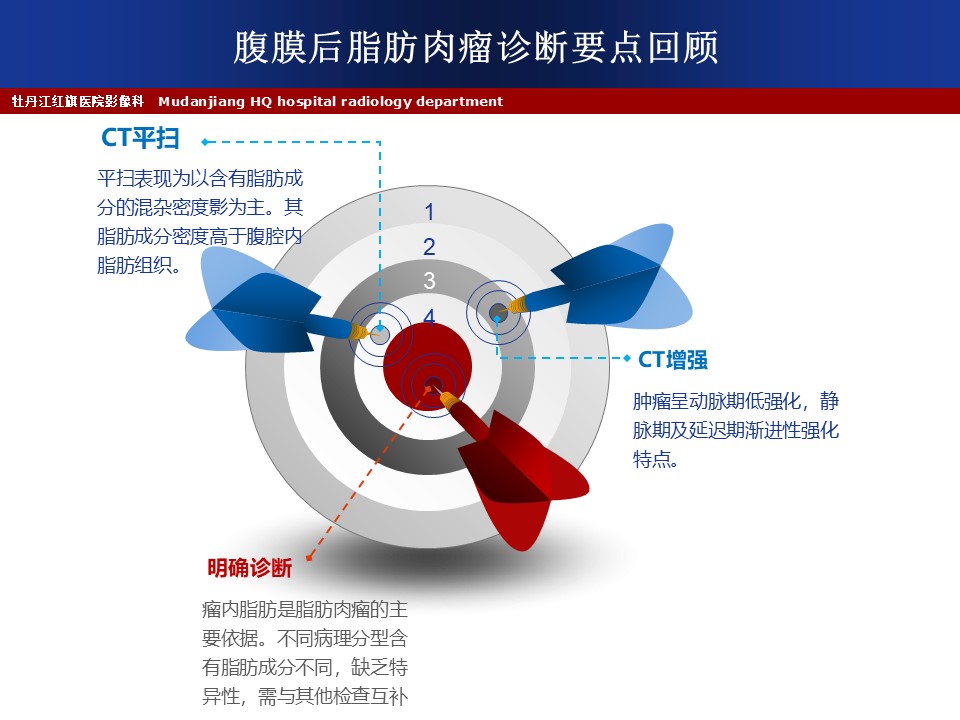 腹膜后脂肪肉瘤诊断要点回顾

牡丹江红旗医院影像科 Mudanjiang HQ hospital radiology department

CT平扫

平扫表现为以含有脂肪成分的混杂密度影为主。其脂肪成分密度高于腹腔内脂肪组织。

1
2
3
4

CT增强

肿瘤呈动脉期低强化，静脉期及延迟期渐进性强化特点。

明确诊断

瘤内脂肪是脂肪肉瘤的主要依据。不同病理分型含有脂肪成分不同，缺乏特异性，需与其他检查互补